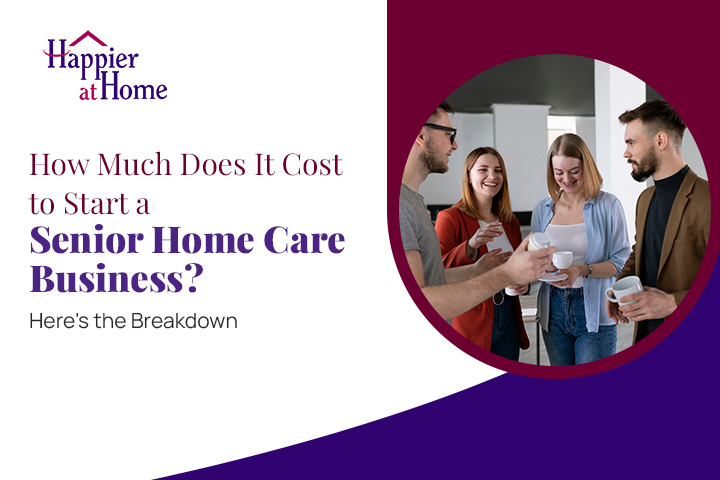 Happier at Home

How Much Does It Cost to Start a Senior Home Care Business?

Here's the Breakdown